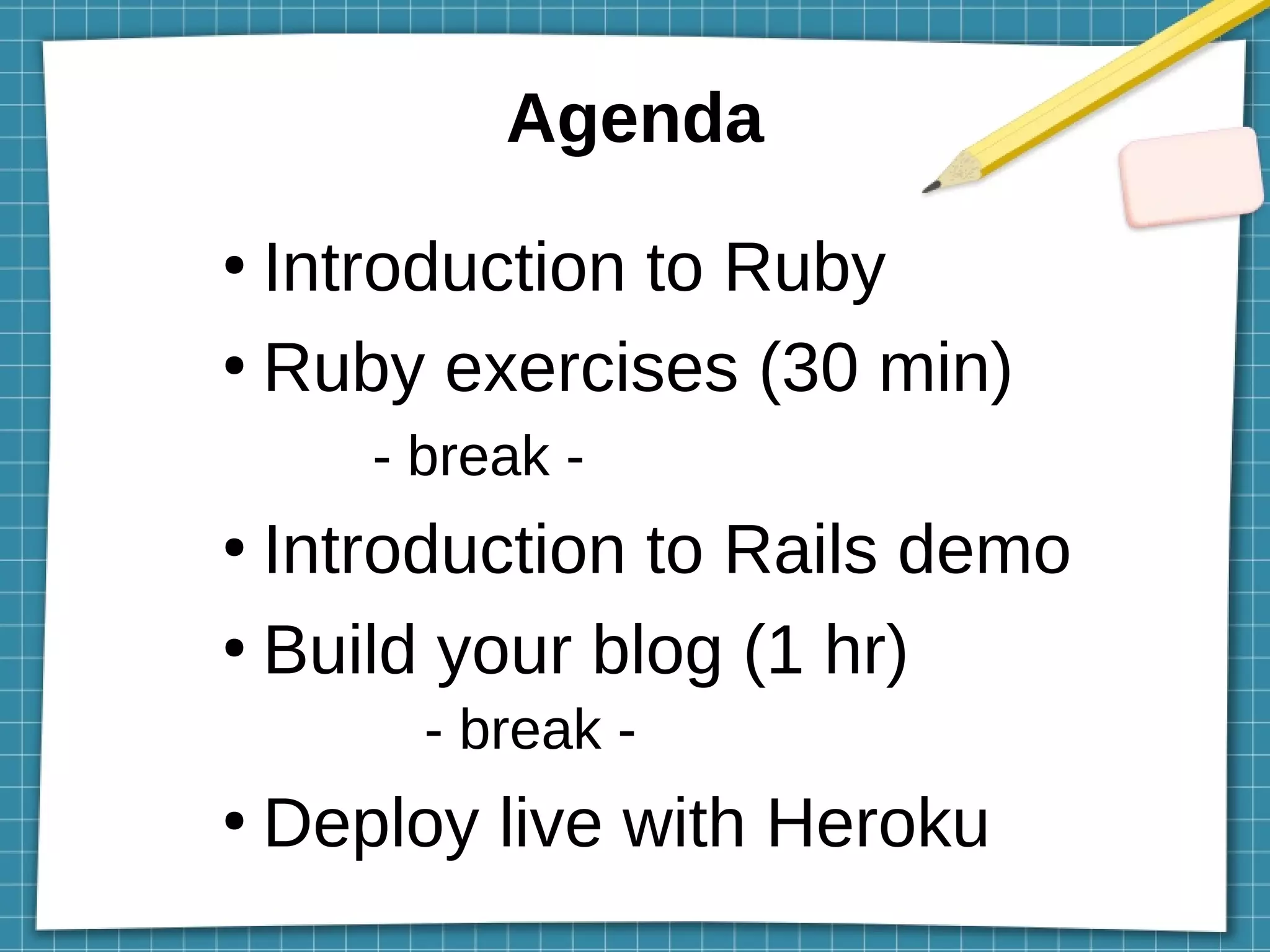 Agenda

• Introduction to Ruby
• Ruby exercises (30 min)

- break -

• Introduction to Rails demo
• Build your blog (1 hr)

- break -

• Deploy live with Heroku